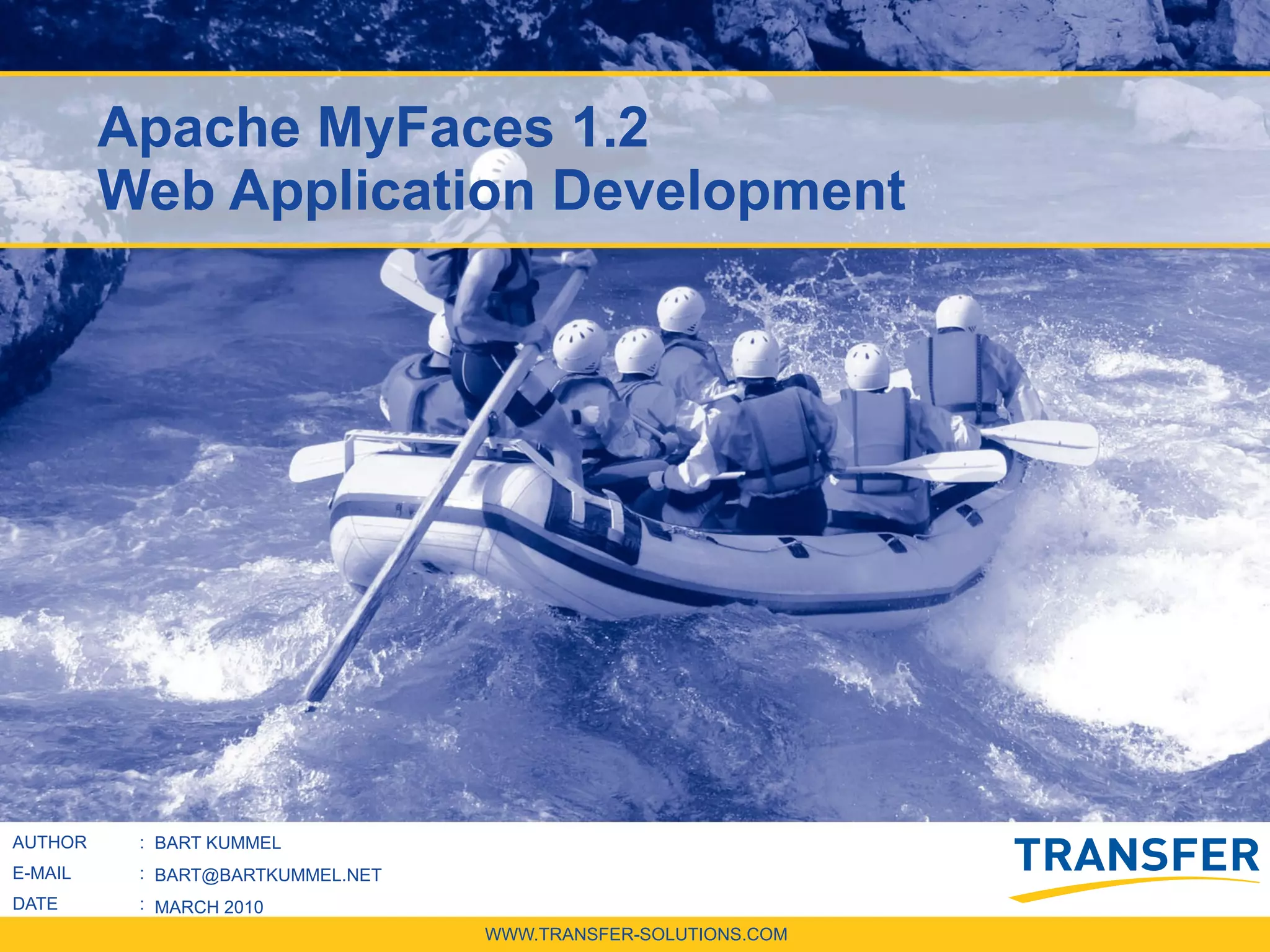 Apache MyFaces 1.2
Web Application Development

AUTHOR : BART KUMMEL
E-MAIL : BART@BARTKUMMEL.NET
DATE : MARCH 2010

TRANSFER

WWW.TRANSFER-SOLUTIONS.COM